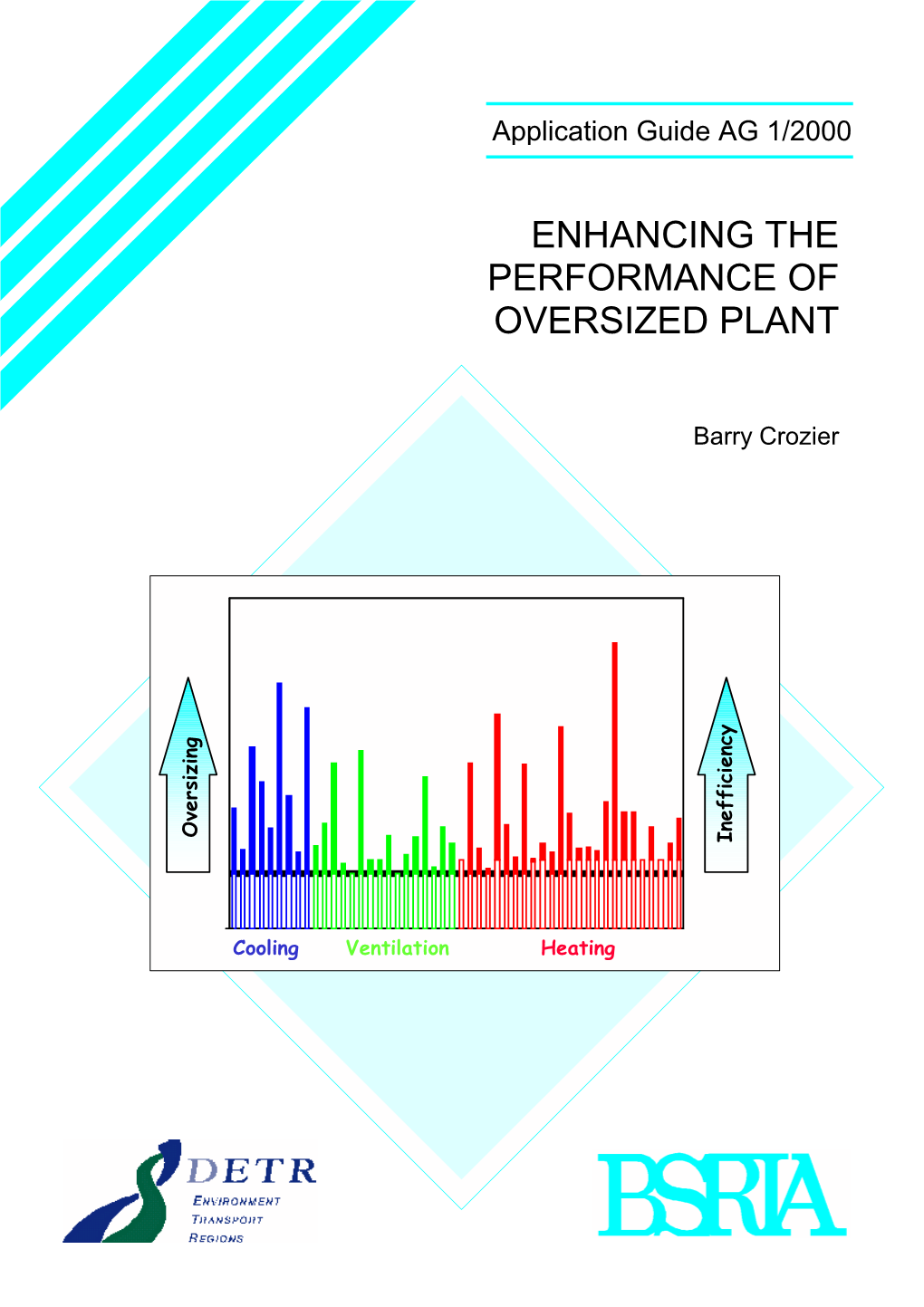 Application Guide AG 1/2000

ENHANCING THE PERFORMANCE OF OVERSIZED PLANT

Barry Crozier

Oversizing

Inefficiency

Cooling Ventilation Heating

DETR
ENVIRONMENT
TRANSPORT
REGIONS

BSRIA